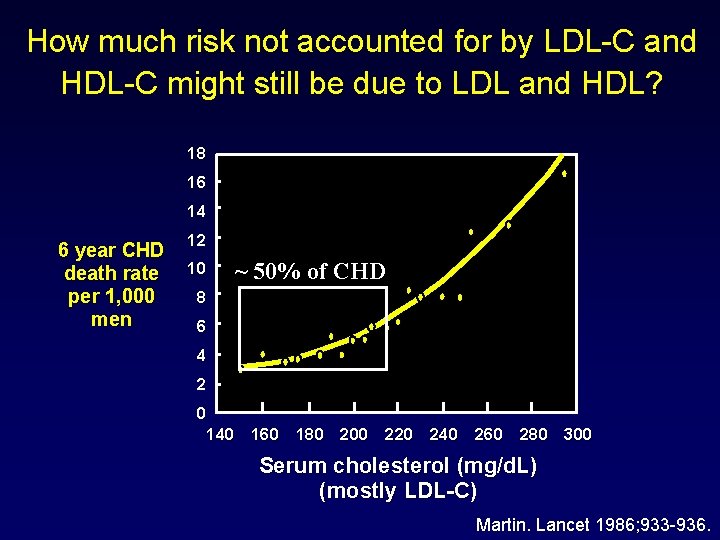 How much risk not accounted for by LDL-C and HDL-C might still be due to LDL and HDL?

6 year CHD death rate per 1,000 men

18
16
14
12
10
8
6
4
2
0

~ 50% of CHD

140 160 180 200 220 240 260 280 300

Serum cholesterol (mg/dL) (mostly LDL-C)

Martin. Lancet 1986;933-936.